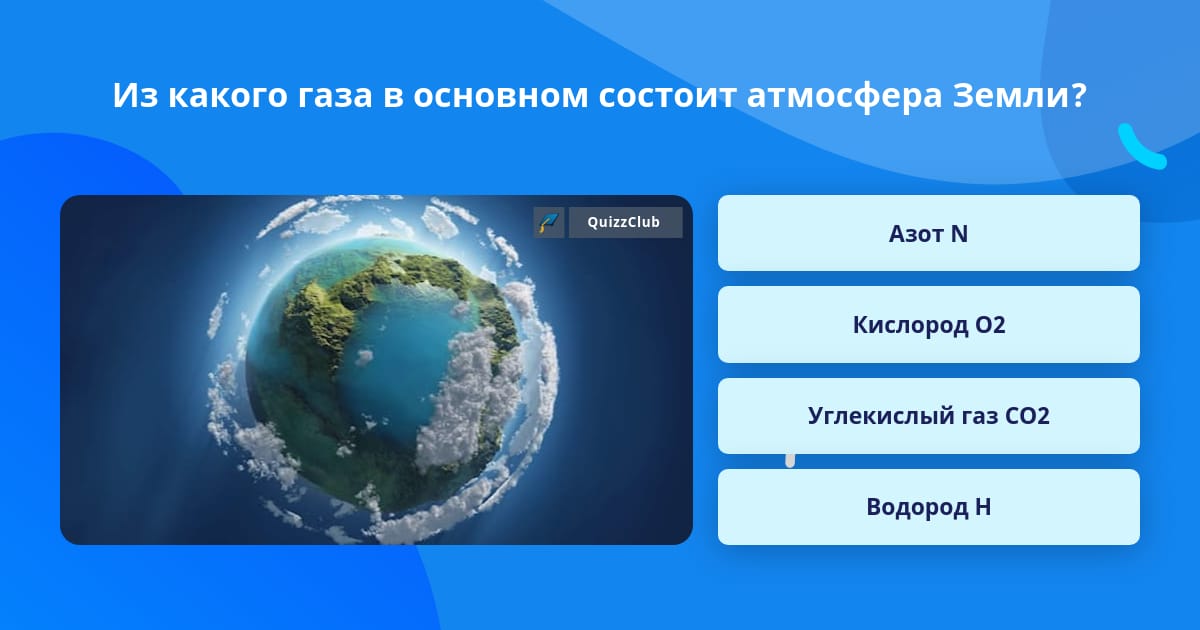 Из какого газа в основном состоит атмосфера Земли?

QuizzClub

Азот N

Кислород O2

Углекислый газ CO2

Водород H